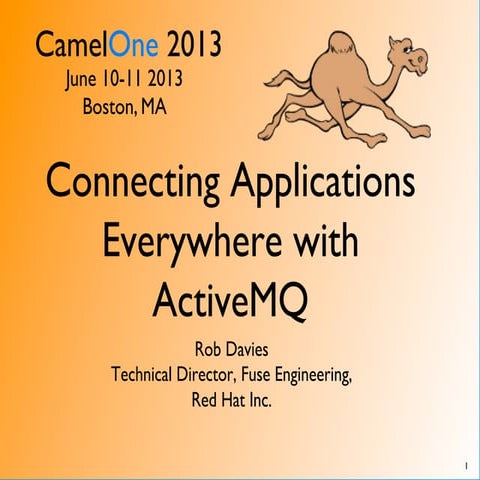 CamelOne 2013
June 10-11 2013
Boston, MA

Connecting Applications Everywhere with ActiveMQ

Rob Davies
Technical Director, Fuse Engineering,
Red Hat Inc.

1